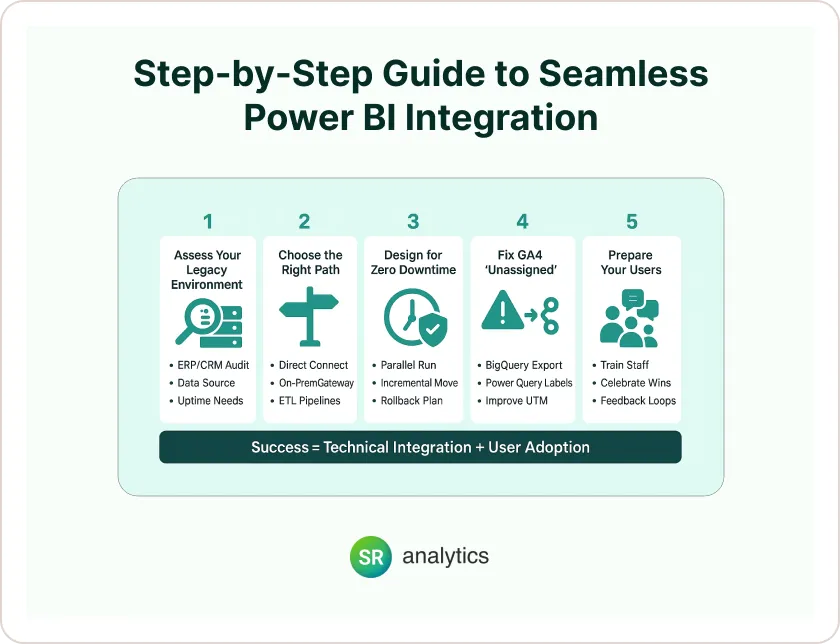 Step-by-Step Guide to Seamless Power BI Integration

1
Assess Your Legacy Environment
• ERP/CRM Audit
• Data Source
• Uptime Needs

2
Choose the Right Path
• Direct Connect
• On-PremGateway
• ETL Pipelines

3
Design for Zero Downtime
• Parallel Run
• Incremental Move
• Rollback Plan

4
Fix GA4 'Unassigned'
• BigQuery Export
• Power Query Labels
• Improve UTM

5
Prepare Your Users
• Train Staff
• Celebrate Wins
• Feedback Loops

Success = Technical Integration + User Adoption

SR analytics